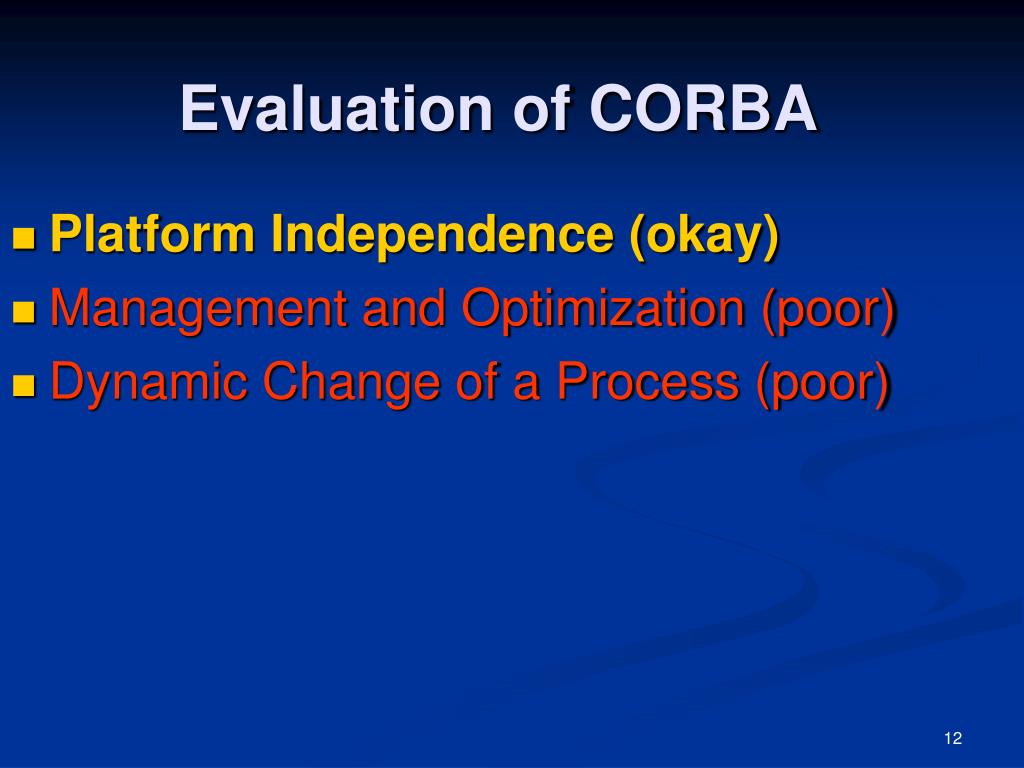 Evaluation of CORBA

- Platform Independence (okay)
- Management and Optimization (poor)
- Dynamic Change of a Process (poor)

12